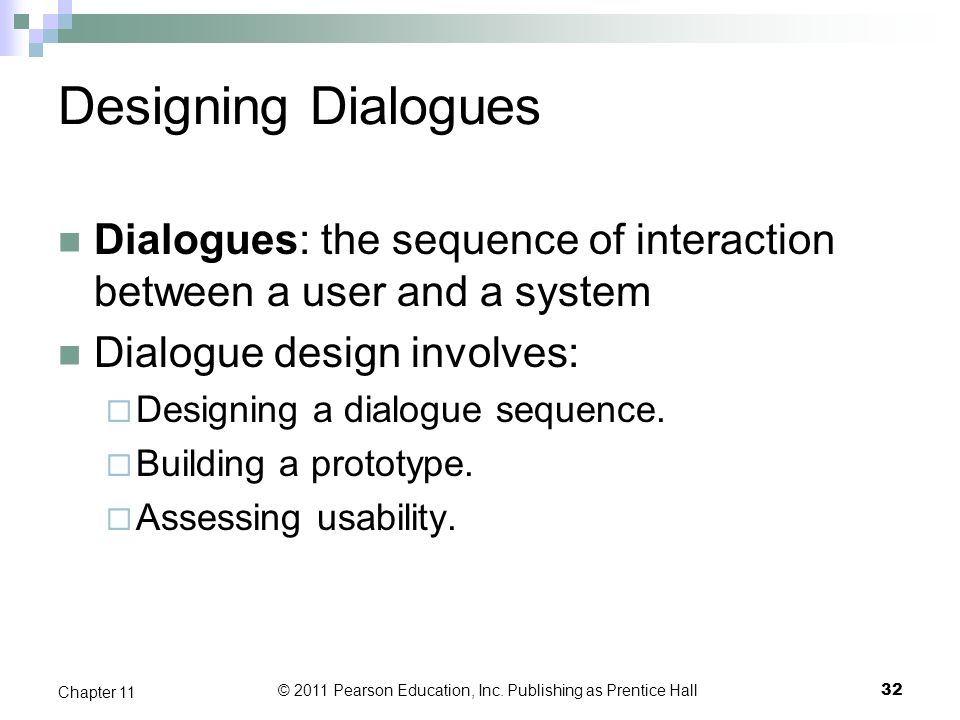 Designing Dialogues

Dialogues: the sequence of interaction between a user and a system

Dialogue design involves:

Designing a dialogue sequence.

Building a prototype.

Assessing usability.

Chapter 11

© 2011 Pearson Education, Inc. Publishing as Prentice Hall

32